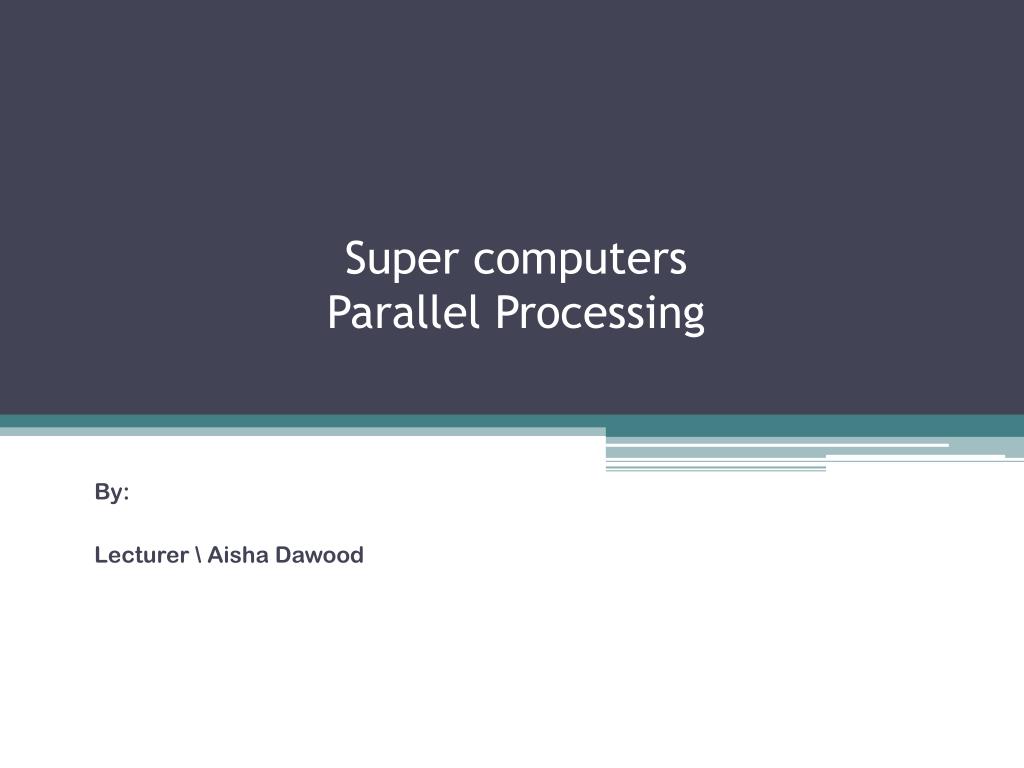 Super computers
Parallel Processing

By:

Lecturer \ Aisha Dawood